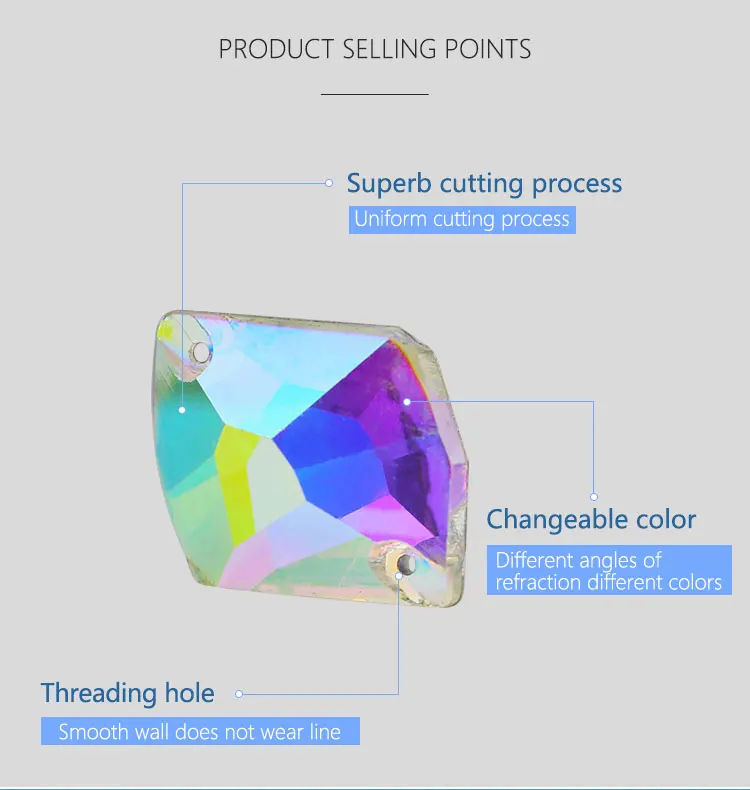 PRODUCT SELLING POINTS

Superb cutting process

Uniform cutting process

Changeable color

Different angles of refraction different colors

Threading hole

Smooth wall does not wear line